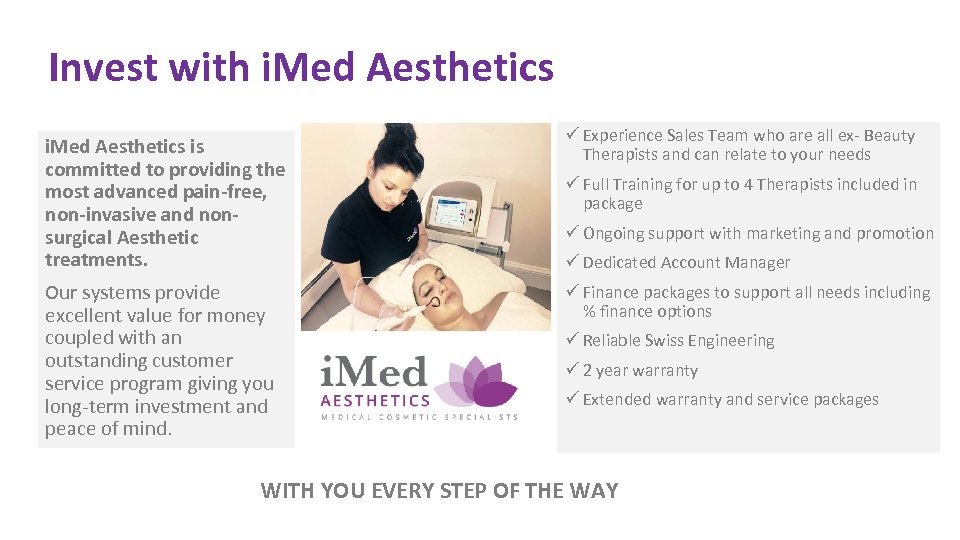 Invest with iMed Aesthetics

iMed Aesthetics is committed to providing the most advanced pain-free, non-invasive and non-surgical Aesthetic treatments.

Our systems provide excellent value for money coupled with an outstanding customer service program giving you long-term investment and peace of mind.

iMed
AESTHETICS
MEDICAL COSMETIC SPECIALISTS

✓ Experience Sales Team who are all ex- Beauty Therapists and can relate to your needs
✓ Full Training for up to 4 Therapists included in package
✓ Ongoing support with marketing and promotion
✓ Dedicated Account Manager
✓ Finance packages to support all needs including % finance options
✓ Reliable Swiss Engineering
✓ 2 year warranty
✓ Extended warranty and service packages

WITH YOU EVERY STEP OF THE WAY